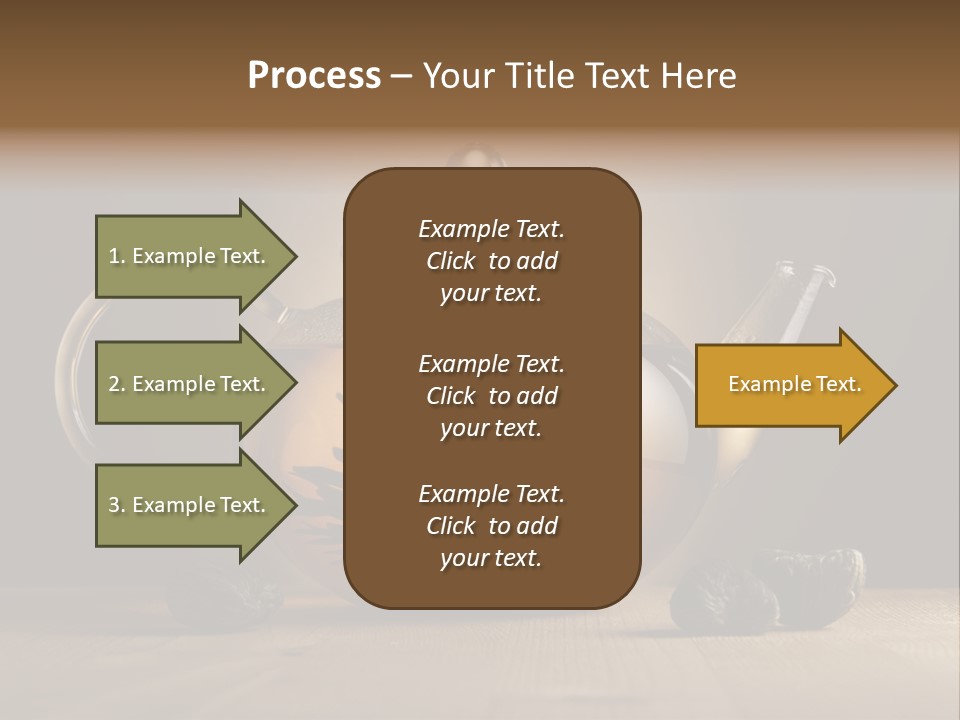 Process – Your Title Text Here

1. Example Text.

2. Example Text.

3. Example Text.

Example Text. Click to add your text.

Example Text. Click to add your text.

Example Text. Click to add your text.

Example Text.